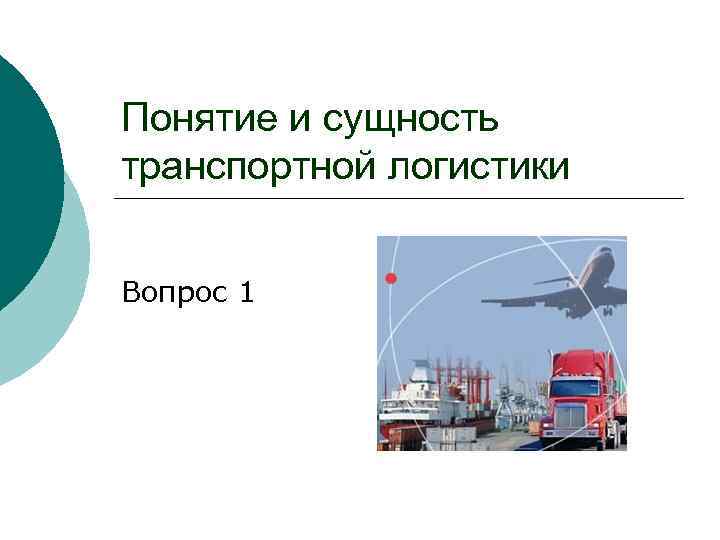 Понятие и сущность транспортной логистики

Вопрос 1